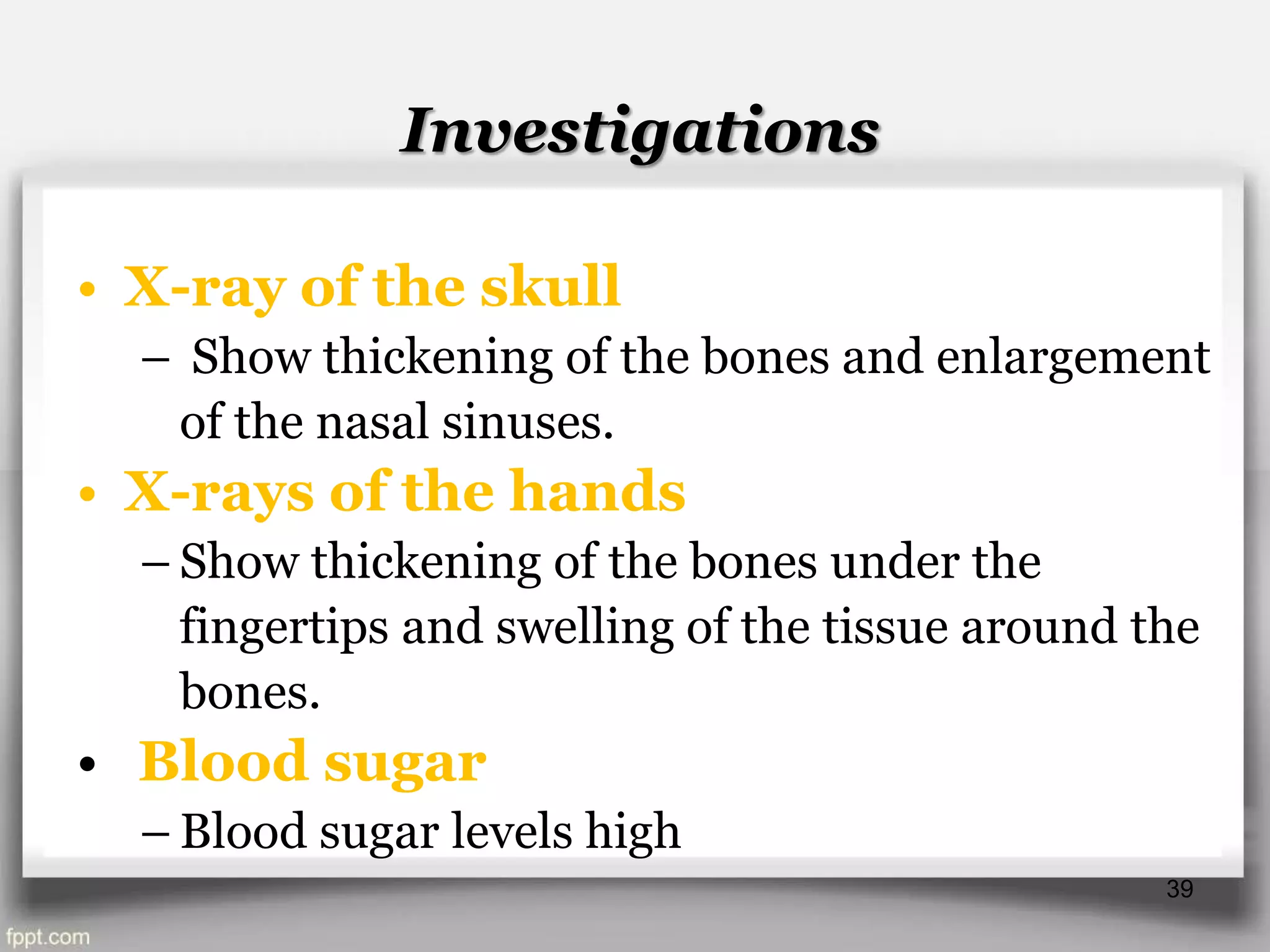 Investigations

• X-ray of the skull

– Show thickening of the bones and enlargement of the nasal sinuses.

• X-rays of the hands

– Show thickening of the bones under the fingertips and swelling of the tissue around the bones.

• Blood sugar

– Blood sugar levels high

39

fppt.com